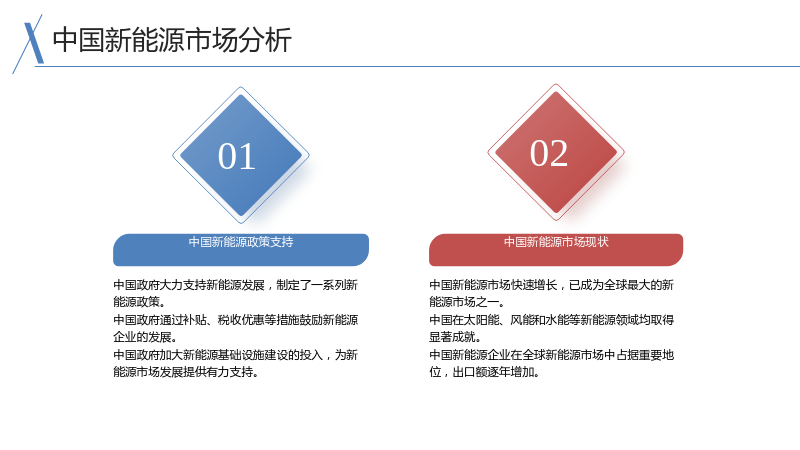 中国新能源市场分析

01

中国新能源政策支持

中国政府大力支持新能源发展，制定了一系列新能源政策。
中国政府通过补贴、税收优惠等措施鼓励新能源企业的发展。
中国政府加大新能源基础设施建设的投入，为新能源市场发展提供有力支持。

02

中国新能源市场现状

中国新能源市场快速增长，已成为全球最大的新能源市场之一。
中国在太阳能、风能和水能等新能源领域均取得显著成就。
中国新能源企业在全球新能源市场中占据重要地位，出口额逐年增加。